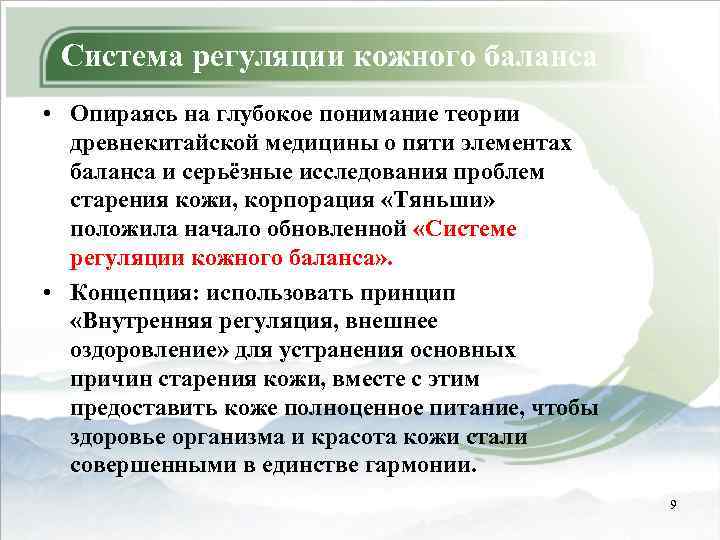 Система регуляции кожного баланса

• Опираясь на глубокое понимание теории древнекитайской медицины о пяти элементах баланса и серьёзные исследования проблем старения кожи, корпорация «Тяньши» положила начало обновленной «Системе регуляции кожного баланса».

• Концепция: использовать принцип «Внутренняя регуляция, внешнее оздоровление» для устранения основных причин старения кожи, вместе с этим предоставить коже полноценное питание, чтобы здоровье организма и красота кожи стали совершенными в единстве гармонии.

9